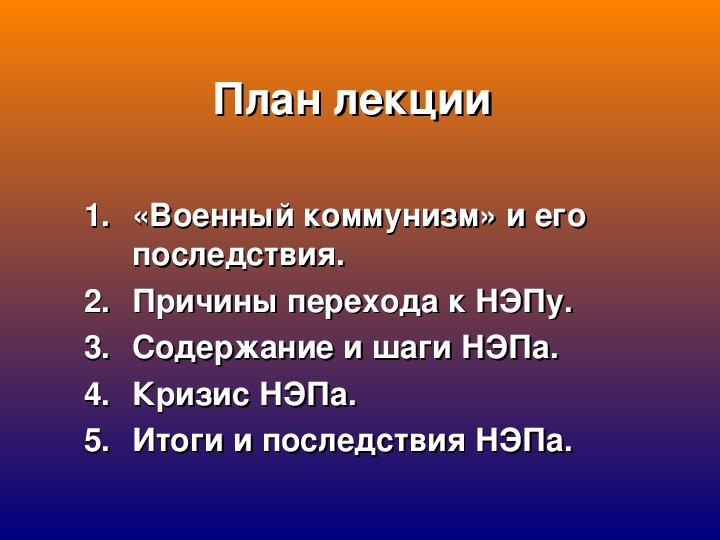 План лекции

1. «Военный коммунизм» и его последствия.
2. Причины перехода к НЭПу.
3. Содержание и шаги НЭПа.
4. Кризис НЭПа.
5. Итоги и последствия НЭПа.